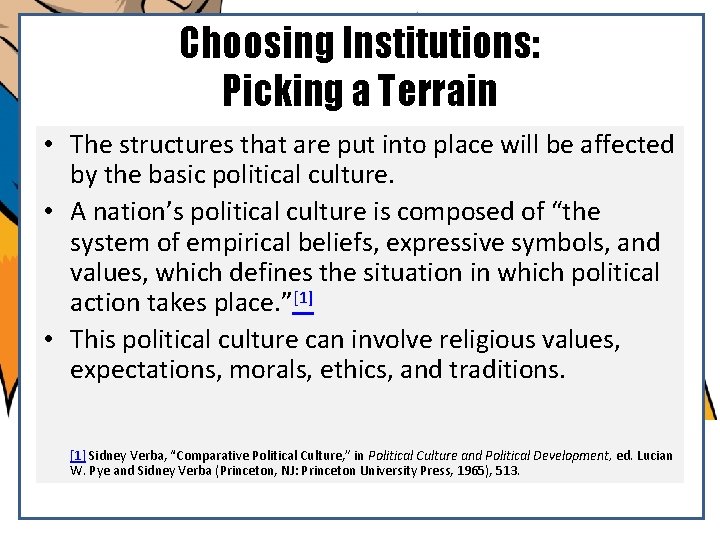 Choosing Institutions: Picking a Terrain

• The structures that are put into place will be affected by the basic political culture.

• A nation's political culture is composed of "the system of empirical beliefs, expressive symbols, and values, which defines the situation in which political action takes place."[1]

• This political culture can involve religious values, expectations, morals, ethics, and traditions.

[1] Sidney Verba, "Comparative Political Culture," in Political Culture and Political Development, ed. Lucian W. Pye and Sidney Verba (Princeton, NJ: Princeton University Press, 1965), 513.